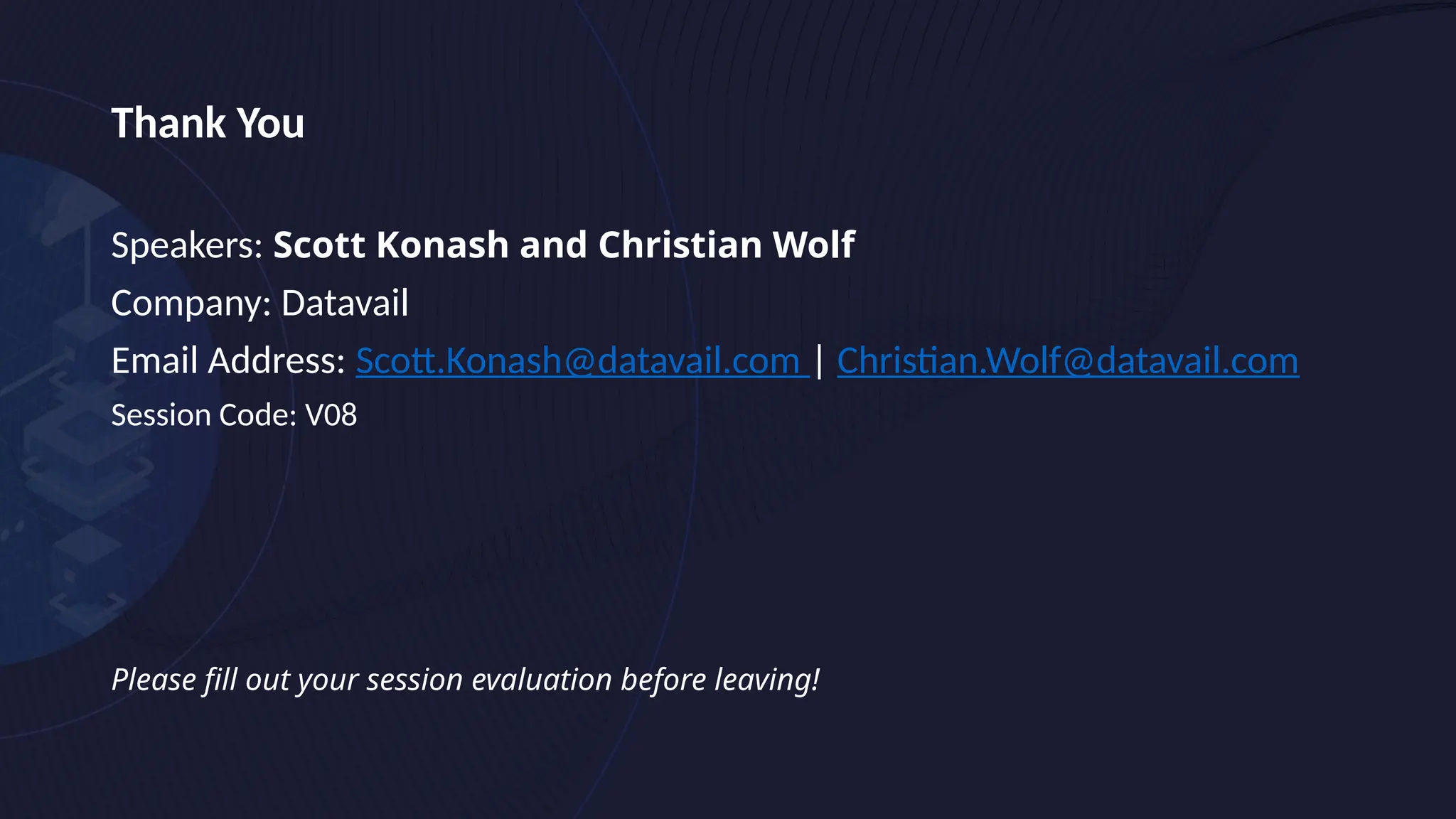 Thank You

Speakers: Scott Konash and Christian Wolf
Company: Datavail
Email Address: Scott.Konash@datavail.com | Christian.Wolf@datavail.com
Session Code: V08

Please fill out your session evaluation before leaving!